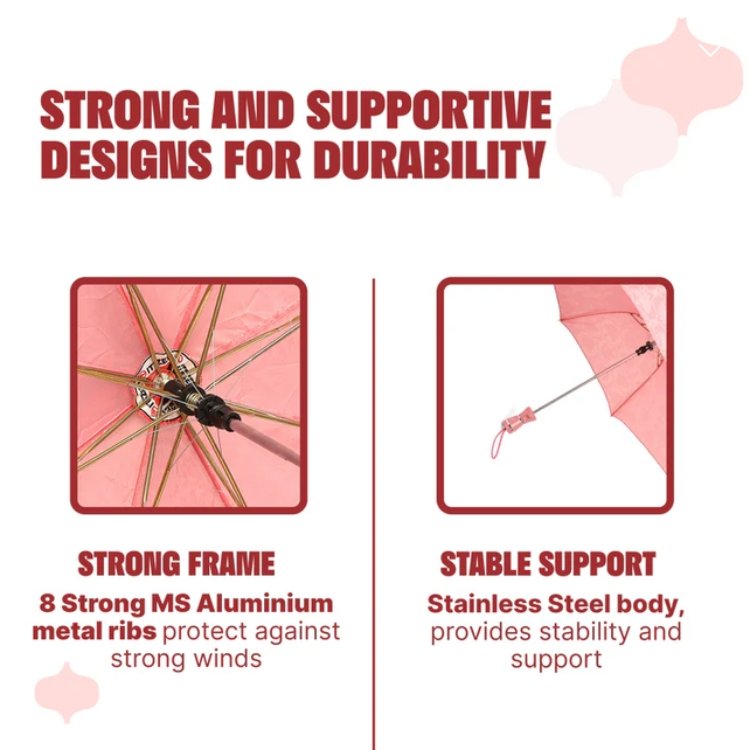 STRONG AND SUPPORTIVE DESIGNS FOR DURABILITY

STRONG FRAME

8 Strong MS Aluminium metal ribs protect against strong winds

STABLE SUPPORT

Stainless Steel body, provides stability and support